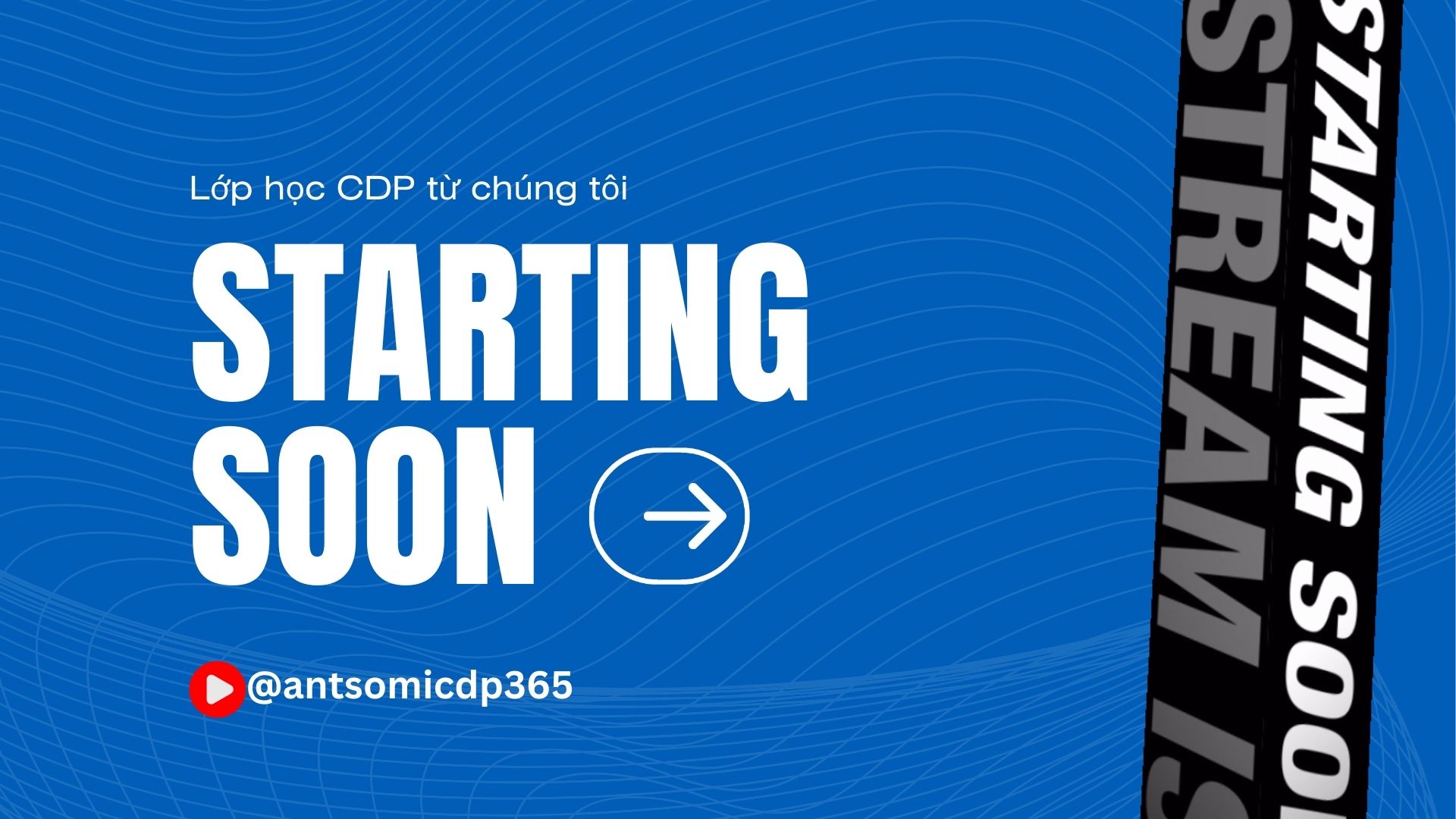 Lớp học CDP từ chúng tôi

STARTING SOON

@antsomicdp365

STARTING SOO

STREAM IS